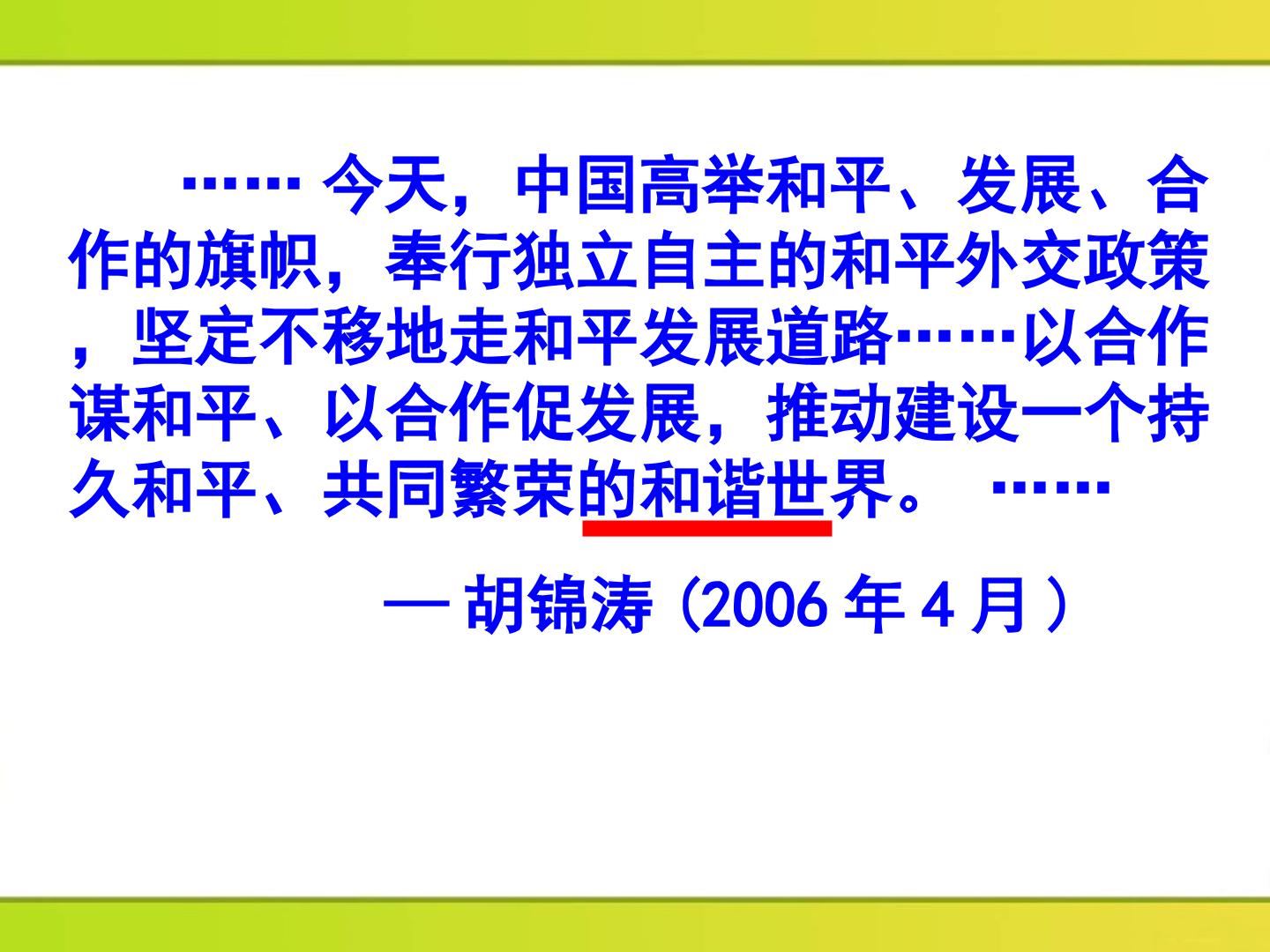 …… 今天，中国高举和平、发展、合作的旗帜，奉行独立自主的和平外交政策，坚定不移地走和平发展道路……以合作谋和平、以合作促发展，推动建设一个持久和平、共同繁荣的和谐世界。 ……

— 胡锦涛（2006 年 4 月）